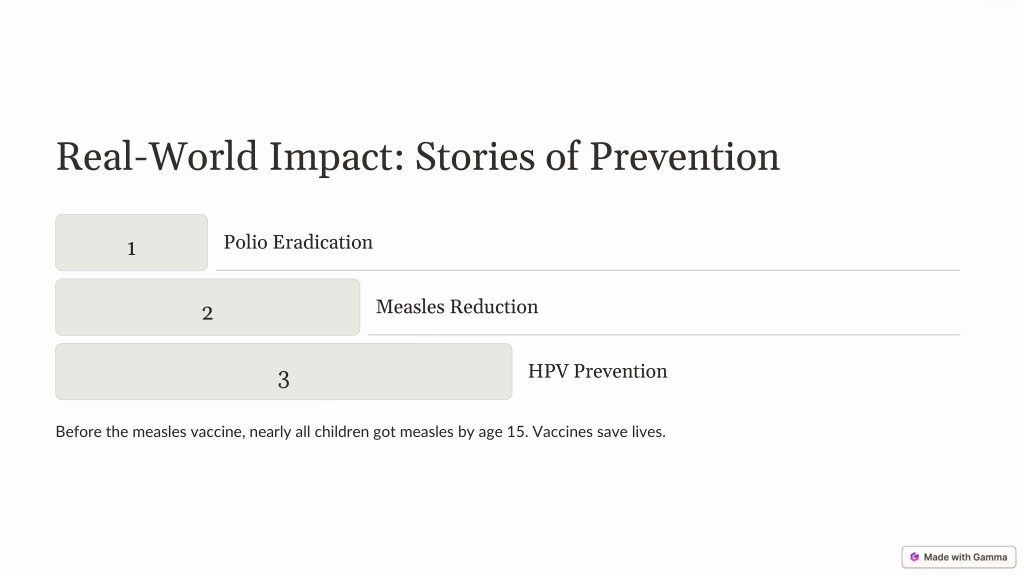 Real-World Impact: Stories of Prevention

1

Polio Eradication

2

Measles Reduction

3

HPV Prevention

Before the measles vaccine, nearly all children got measles by age 15. Vaccines save lives.

Made with Gamma